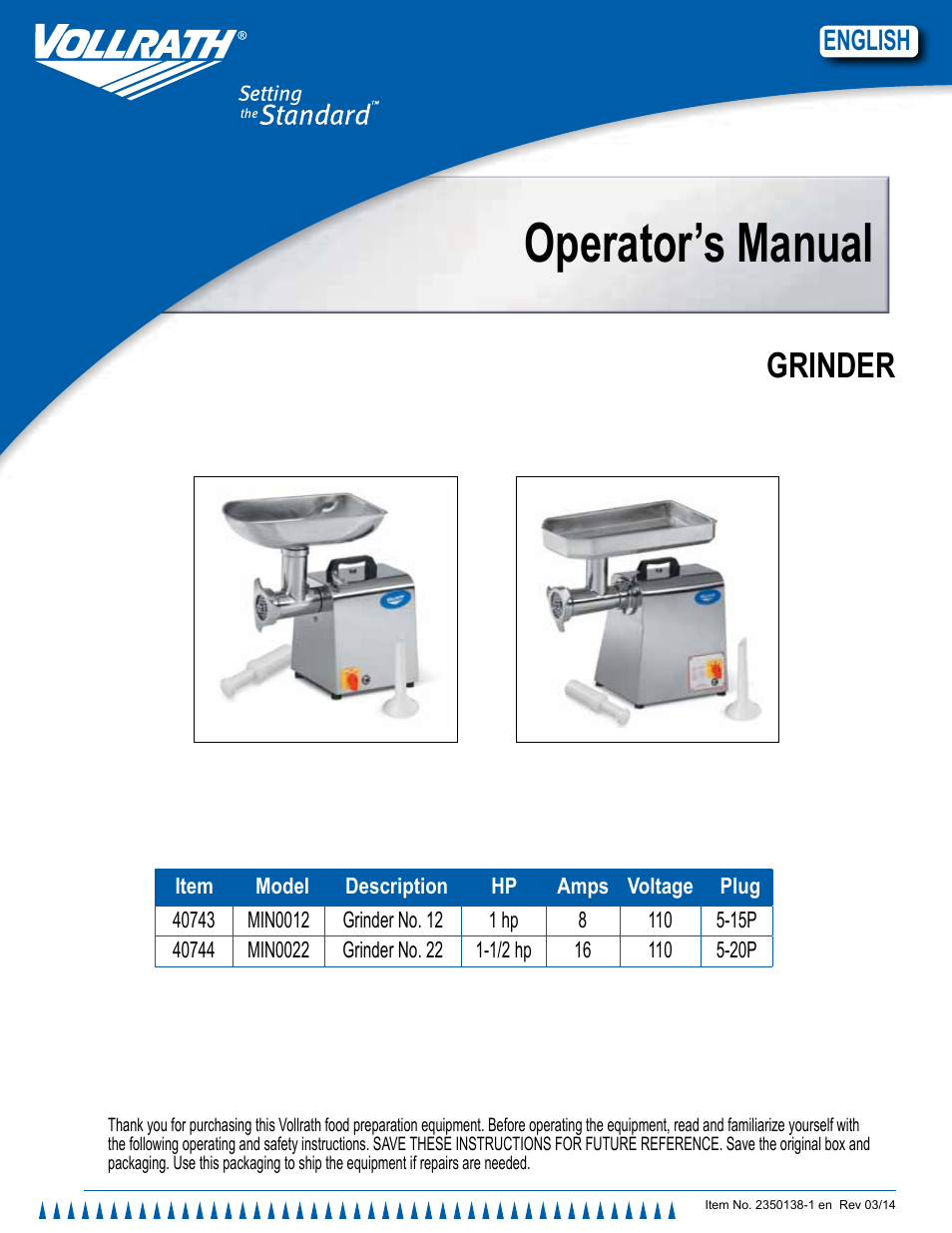 VOLLRATH®

Setting the Standard™

ENGLISH

Operator's Manual

GRINDER

| Item | Model | Description | HP | Amps | Voltage | Plug |
|---|---|---|---|---|---|---|
| 40743 | MIN0012 | Grinder No. 12 | 1 hp | 8 | 110 | 5-15P |
| 40744 | MIN0022 | Grinder No. 22 | 1-1/2 hp | 16 | 110 | 5-20P |

Thank you for purchasing this Vollrath food preparation equipment. Before operating the equipment, read and familiarize yourself with the following operating and safety instructions. SAVE THESE INSTRUCTIONS FOR FUTURE REFERENCE. Save the original box and packaging. Use this packaging to ship the equipment if repairs are needed.

Item No. 2350138-1 en Rev 03/14